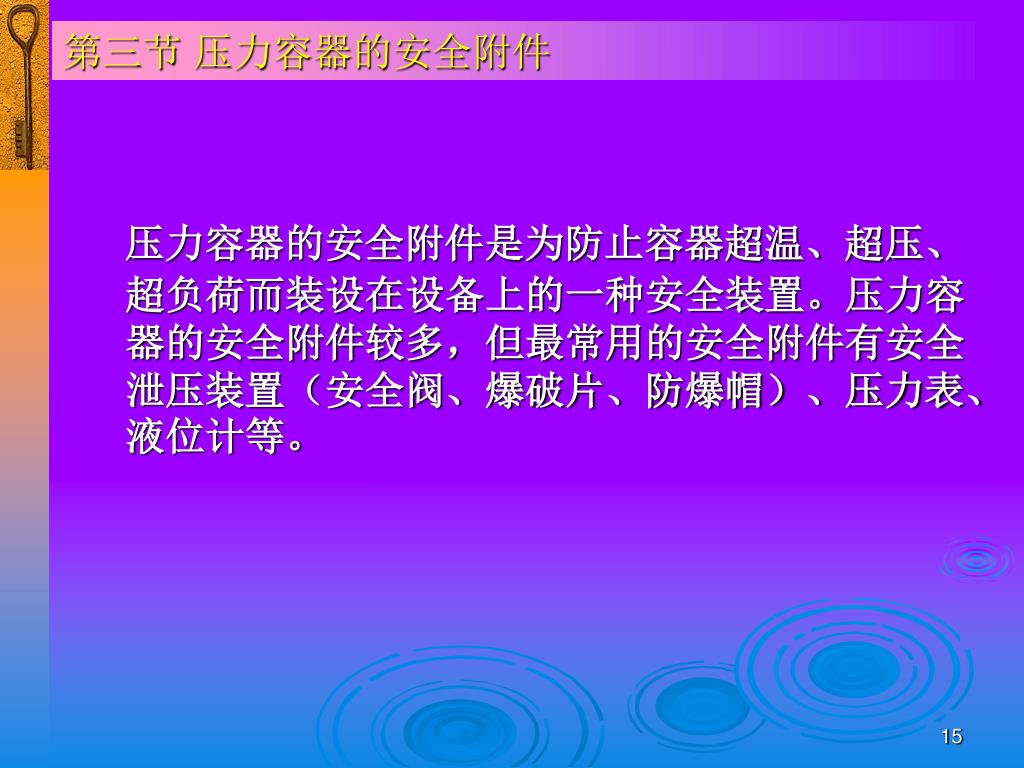 第三节 压力容器的安全附件

压力容器的安全附件是为防止容器超温、超压、超负荷而装设在设备上的一种安全装置。压力容器的安全附件较多，但最常用的安全附件有安全泄压装置（安全阀、爆破片、防爆帽）、压力表、液位计等。

15